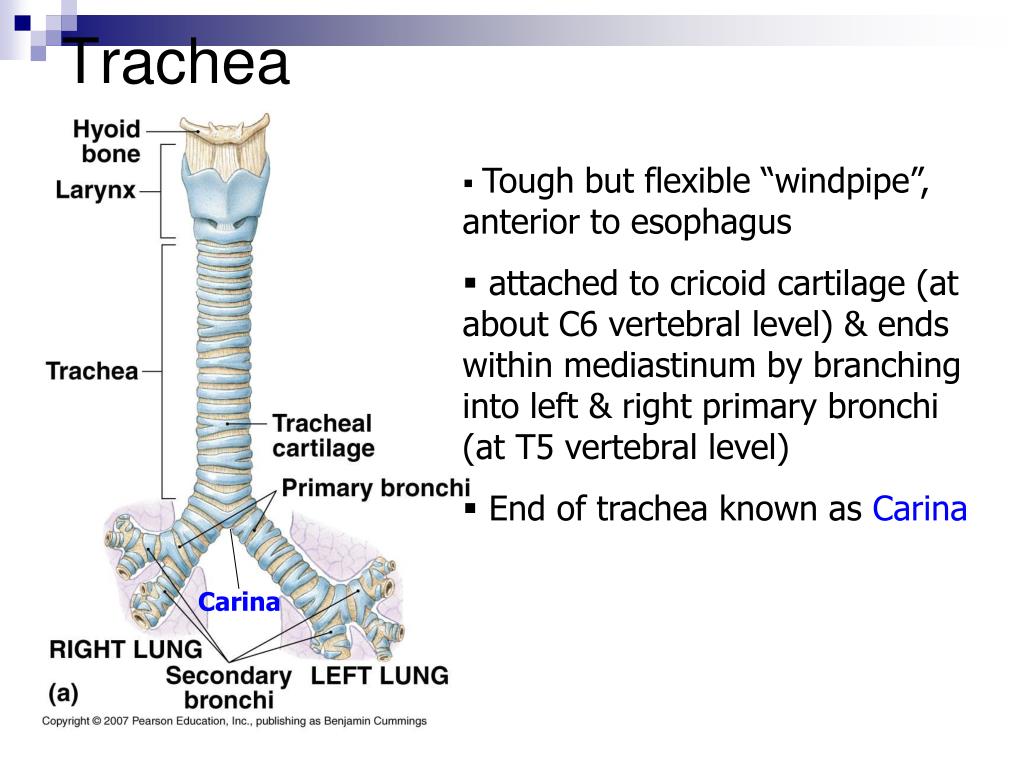 Trachea

Hyoid bone
Larynx
Trachea
Tracheal cartilage
Primary bronchi
Carina
RIGHT LUNG
Secondary bronchi
LEFT LUNG
(a)
Copyright © 2007 Pearson Education, Inc., publishing as Benjamin Cummings

▪ Tough but flexible “windpipe”, anterior to esophagus

▪ attached to cricoid cartilage (at about C6 vertebral level) & ends within mediastinum by branching into left & right primary bronchi (at T5 vertebral level)

▪ End of trachea known as Carina